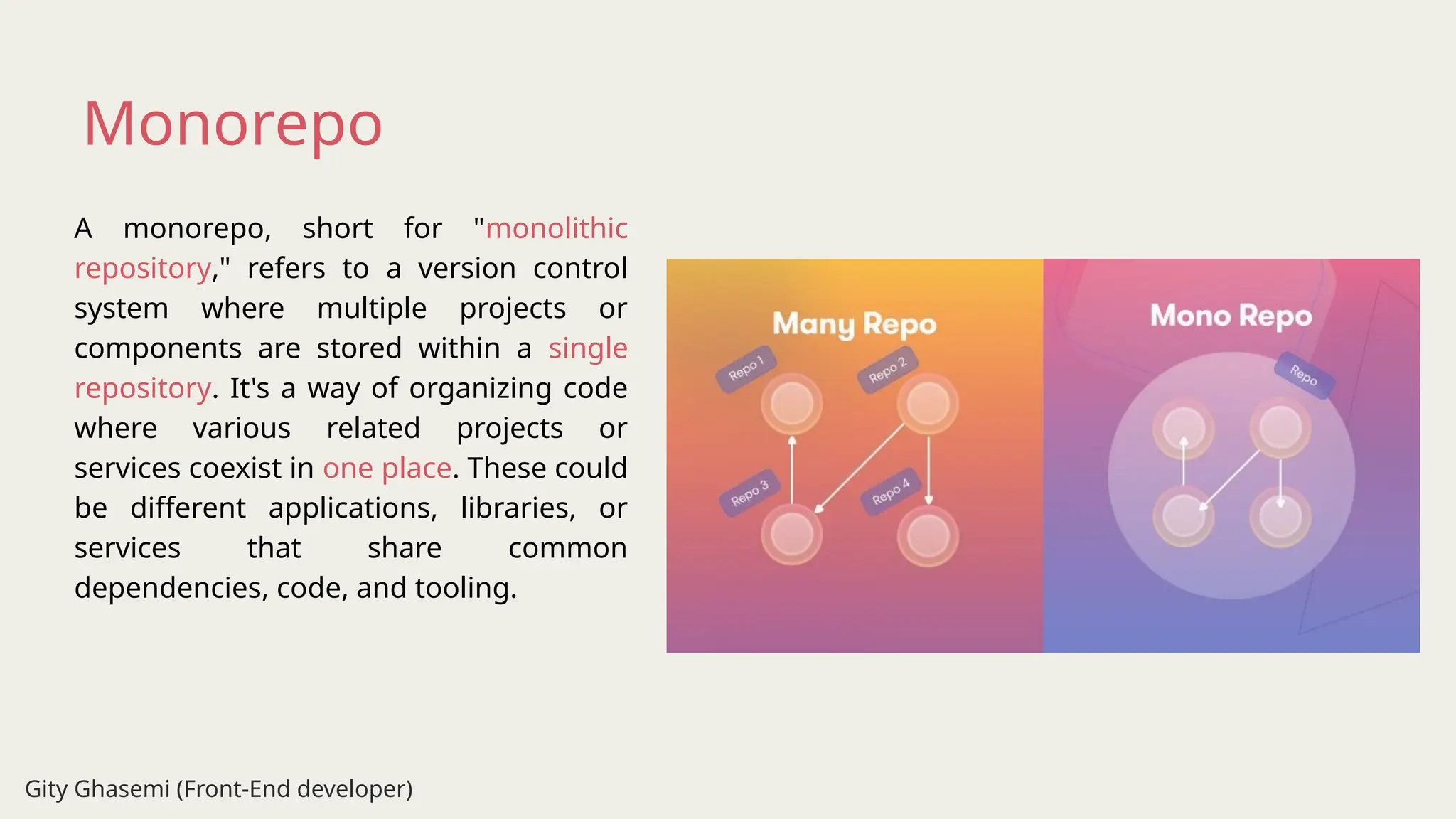 Monorepo

A monorepo, short for "monolithic repository," refers to a version control system where multiple projects or components are stored within a single repository. It's a way of organizing code where various related projects or services coexist in one place. These could be different applications, libraries, or services that share common dependencies, code, and tooling.

Many Repo

Repo 1

Repo 2

Repo 3

Repo 4

Mono Repo

Repo

Gity Ghasemi (Front-End developer)